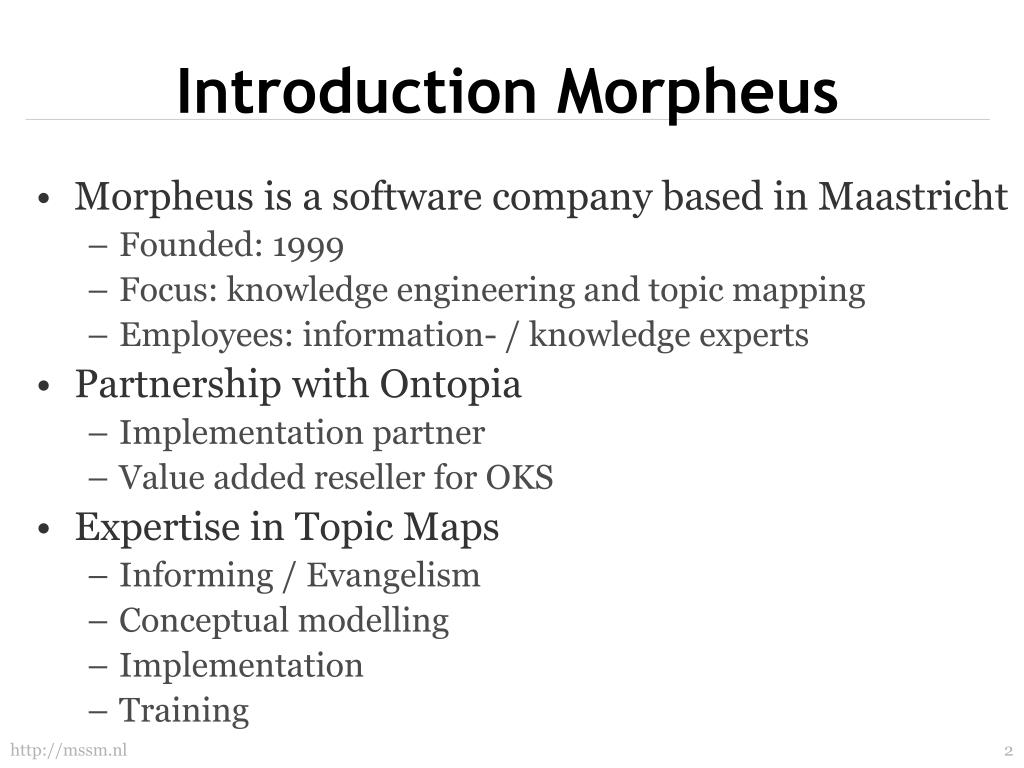 Introduction Morpheus

• Morpheus is a software company based in Maastricht
– Founded: 1999
– Focus: knowledge engineering and topic mapping
– Employees: information- / knowledge experts
• Partnership with Ontopia
– Implementation partner
– Value added reseller for OKS
• Expertise in Topic Maps
– Informing / Evangelism
– Conceptual modelling
– Implementation
– Training

http://mssm.nl

2